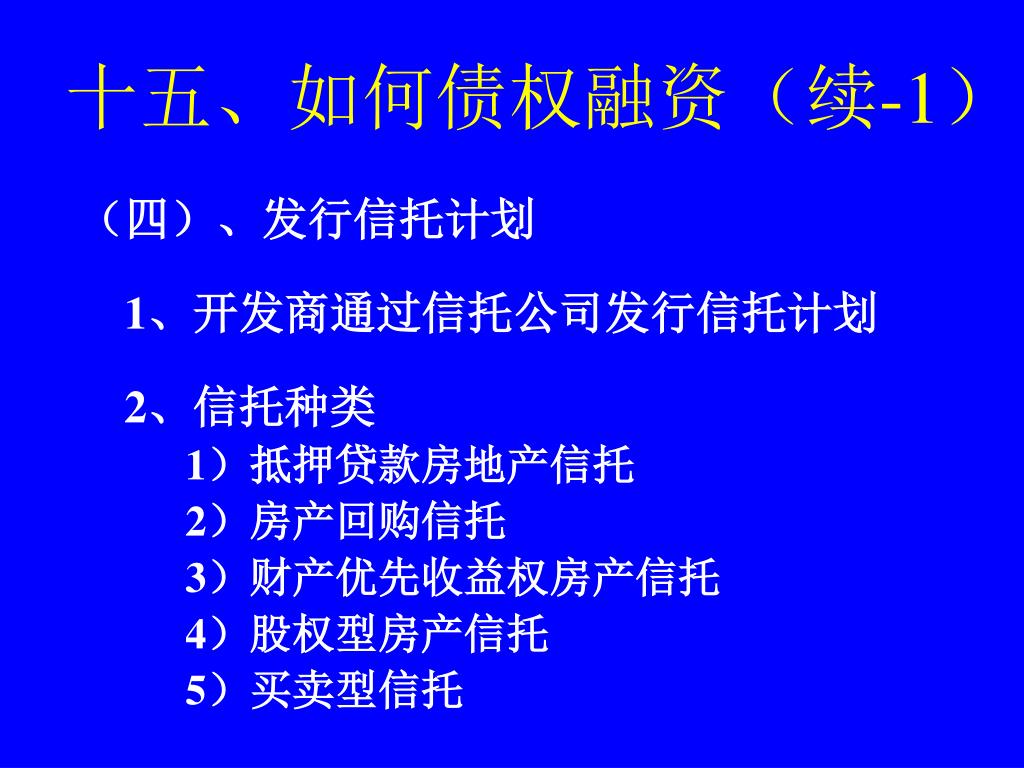 十五、如何债权融资（续-1）

（四）、发行信托计划

1、开发商通过信托公司发行信托计划

2、信托种类

1）抵押贷款房地产信托

2）房产回购信托

3）财产优先收益权房产信托

4）股权型房产信托

5）买卖型信托